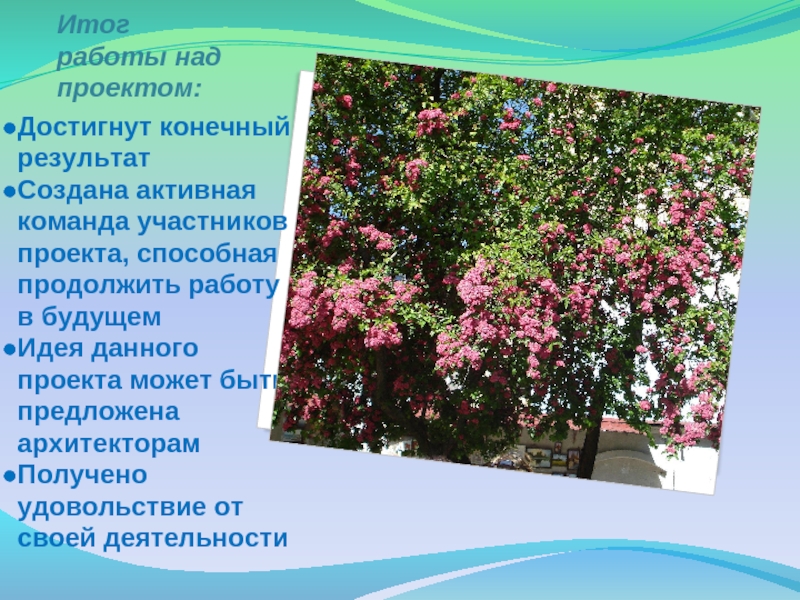 Итог работы над проектом:

●Достигнут конечный результат
●Создана активная команда участников проекта, способная продолжить работу в будущем
●Идея данного проекта может быть предложена архитекторам
●Получено удовольствие от своей деятельности